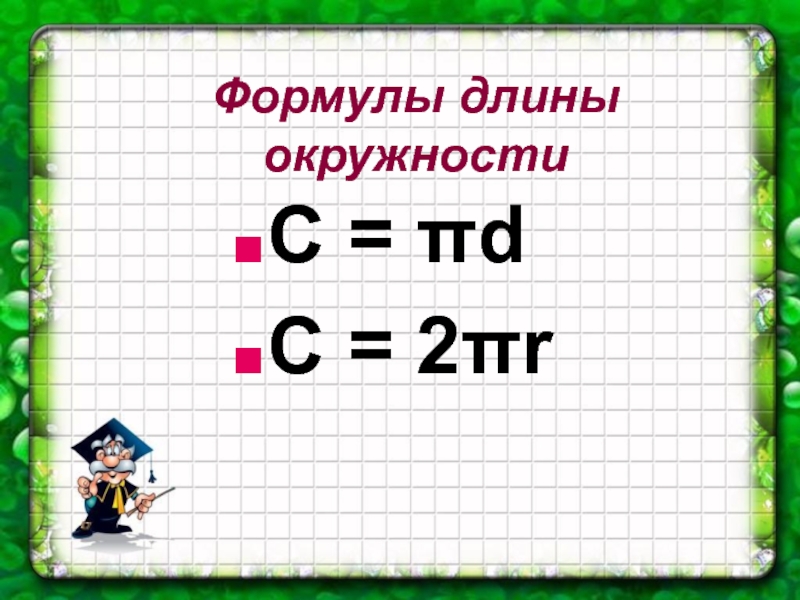 Формулы длины окружности

- $C = \pi d$
- $C = 2\pi r$